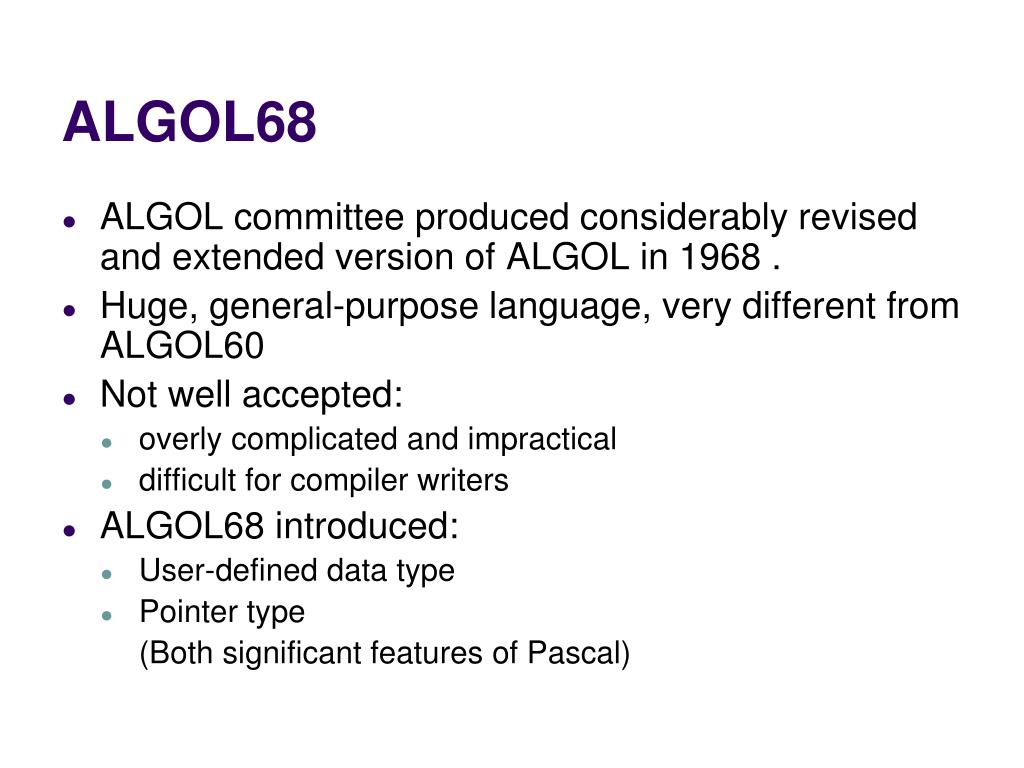 ALGOL68

- ALGOL committee produced considerably revised and extended version of ALGOL in 1968 .
- Huge, general-purpose language, very different from ALGOL60
- Not well accepted:
  - overly complicated and impractical
  - difficult for compiler writers
- ALGOL68 introduced:
  - User-defined data type
  - Pointer type
  (Both significant features of Pascal)